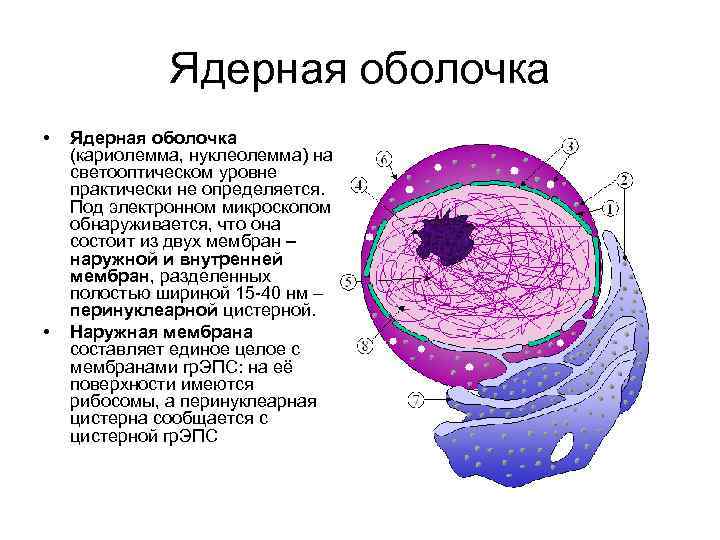 Ядерная оболочка

• Ядерная оболочка (кариолемма, нуклеолемма) на светооптическом уровне практически не определяется. Под электронном микроскопом обнаруживается, что она состоит из двух мембран – наружной и внутренней мембран, разделенных полостью шириной 15-40 нм – перинуклеарной цистерной.

• Наружная мембрана составляет единое целое с мембранами грЭПС: на её поверхности имеются рибосомы, а перинуклеарная цистерна сообщается с цистерной грЭПС

6
3
4
2
1
5
8
7